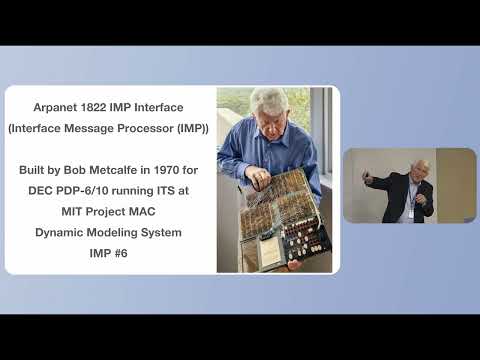 Arpanet 1822 IMP Interface
(Interface Message Processor (IMP))

Built by Bob Metcalfe in 1970 for
DEC PDP-6/10 running ITS at
MIT Project MAC
Dynamic Modeling System
IMP #6